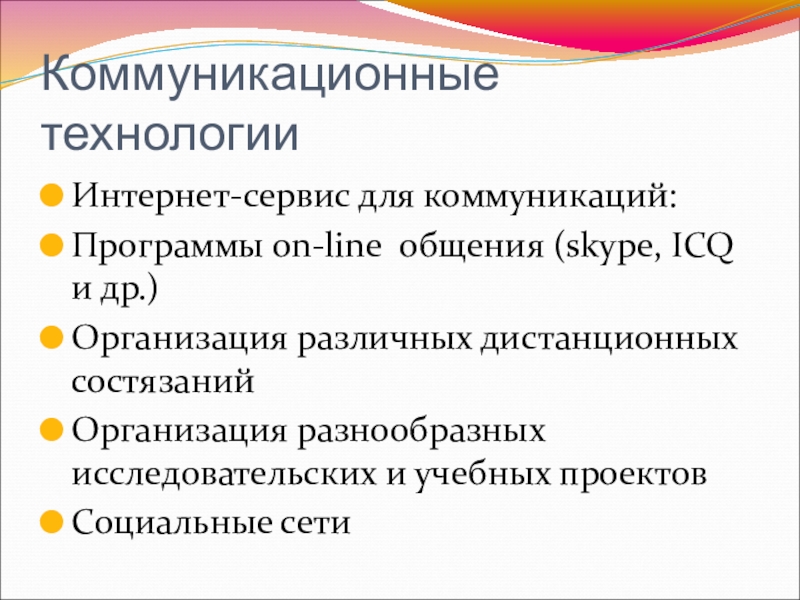 Коммуникационные технологии

Интернет-сервис для коммуникаций:

Программы on-line общения (skype, ICQ и др.)

Организация различных дистанционных состязаний

Организация разнообразных исследовательских и учебных проектов

Социальные сети